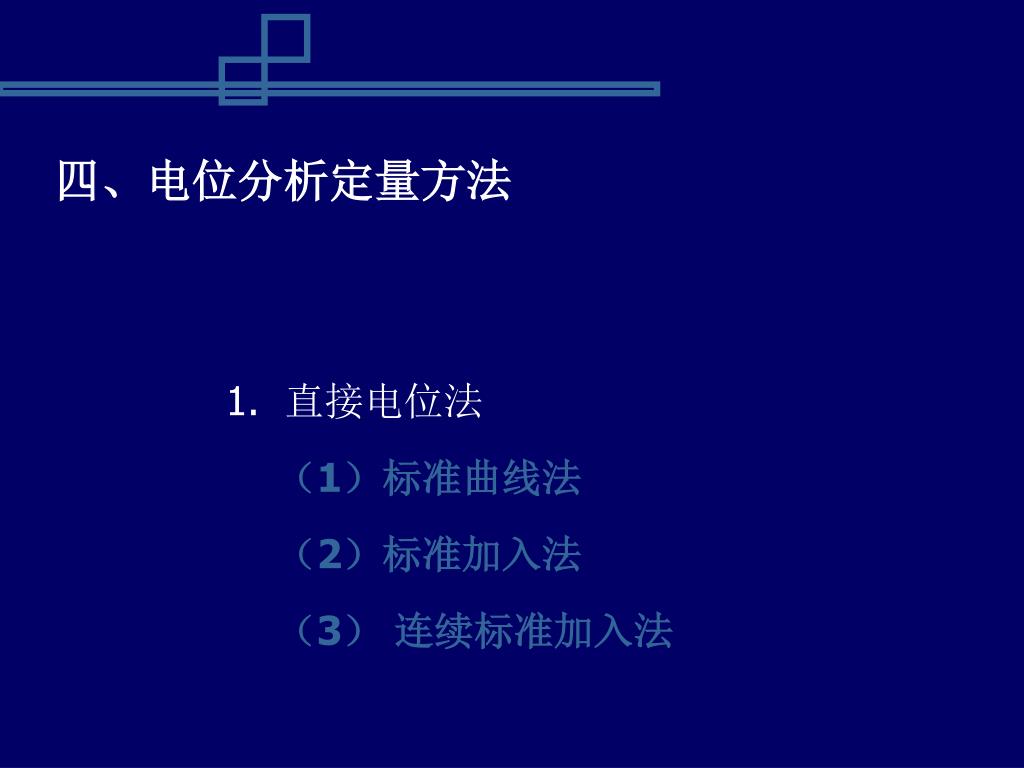 四、电位分析定量方法

1. 直接电位法

（1）标准曲线法

（2）标准加入法

（3） 连续标准加入法